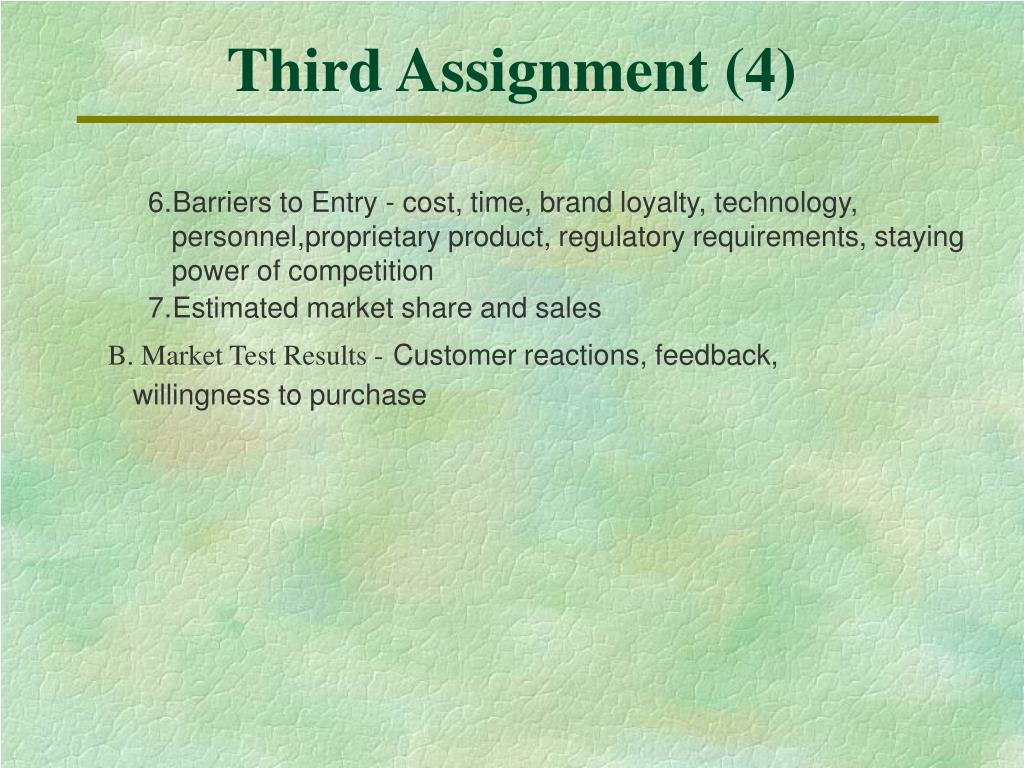 Third Assignment (4)

6.Barriers to Entry - cost, time, brand loyalty, technology, personnel,proprietary product, regulatory requirements, staying power of competition

7.Estimated market share and sales

B. Market Test Results - Customer reactions, feedback, willingness to purchase